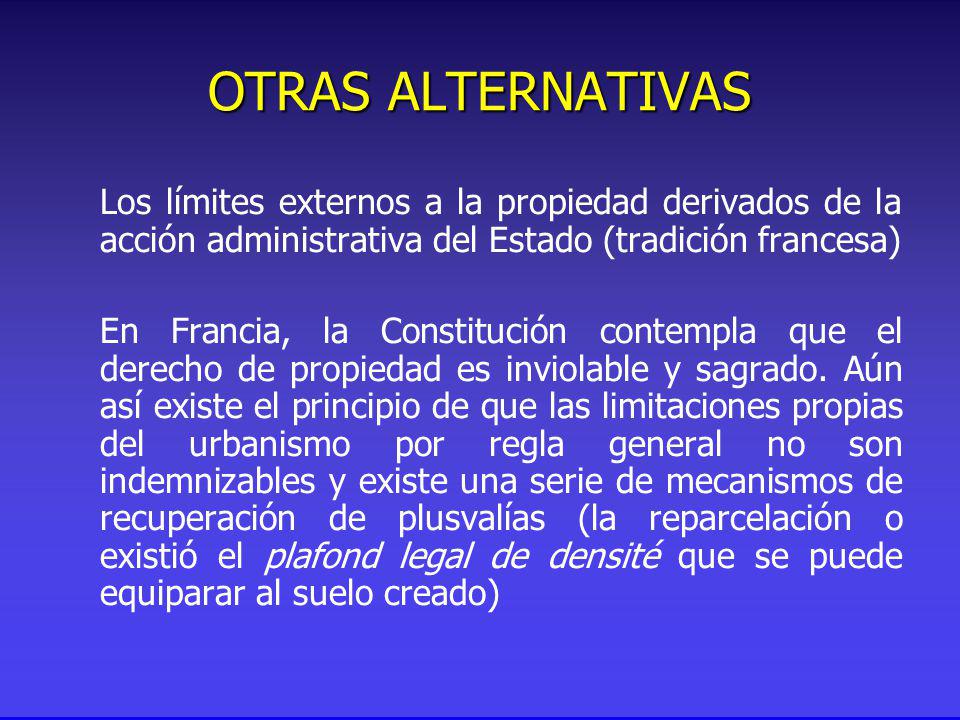 OTRAS ALTERNATIVAS

Los límites externos a la propiedad derivados de la acción administrativa del Estado (tradición francesa)

En Francia, la Constitución contempla que el derecho de propiedad es inviolable y sagrado. Aún así existe el principio de que las limitaciones propias del urbanismo por regla general no son indemnizables y existe una serie de mecanismos de recuperación de plusvalías (la reparcelación o existió el plafond legal de densité que se puede equiparar al suelo creado)